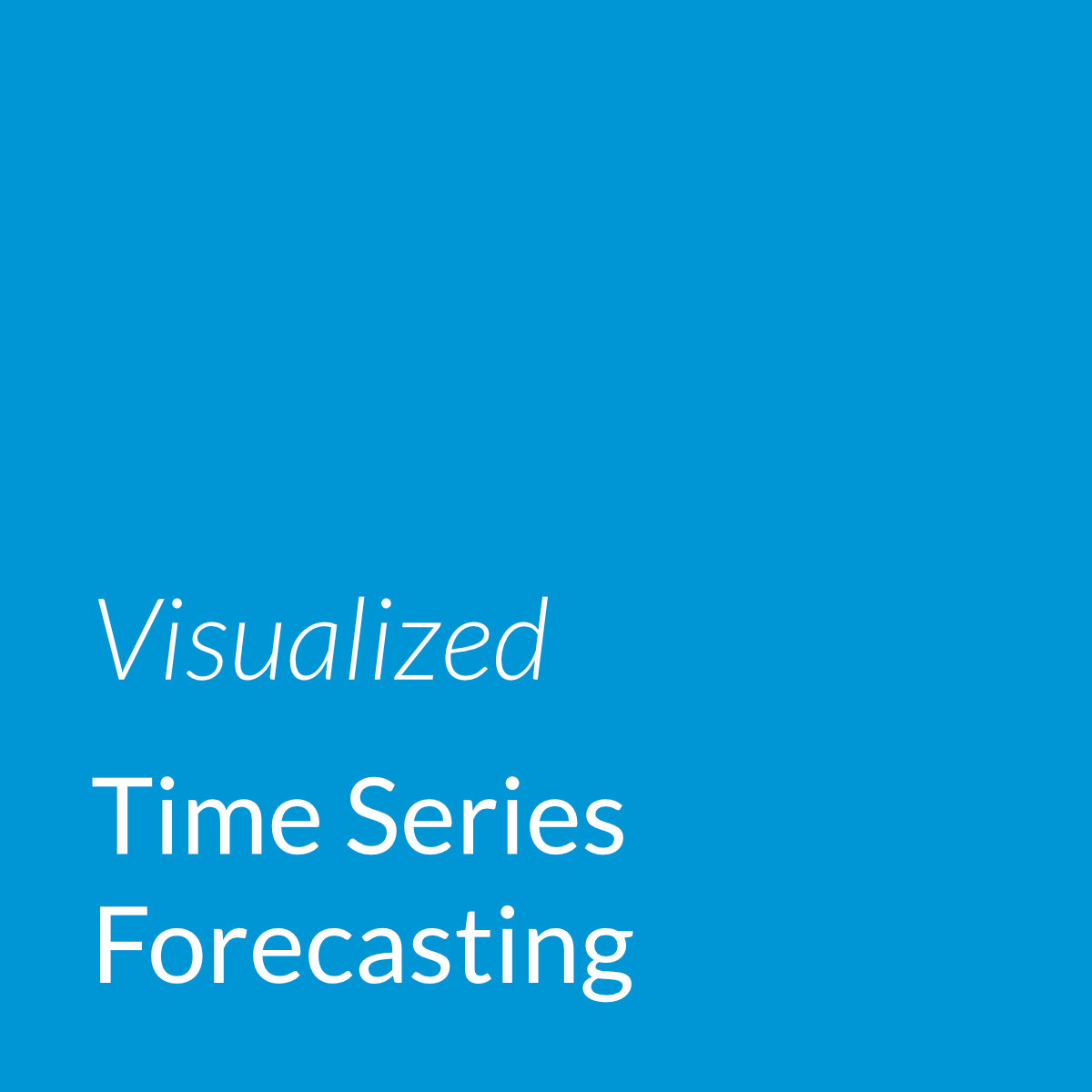 Visualized

Time Series Forecasting